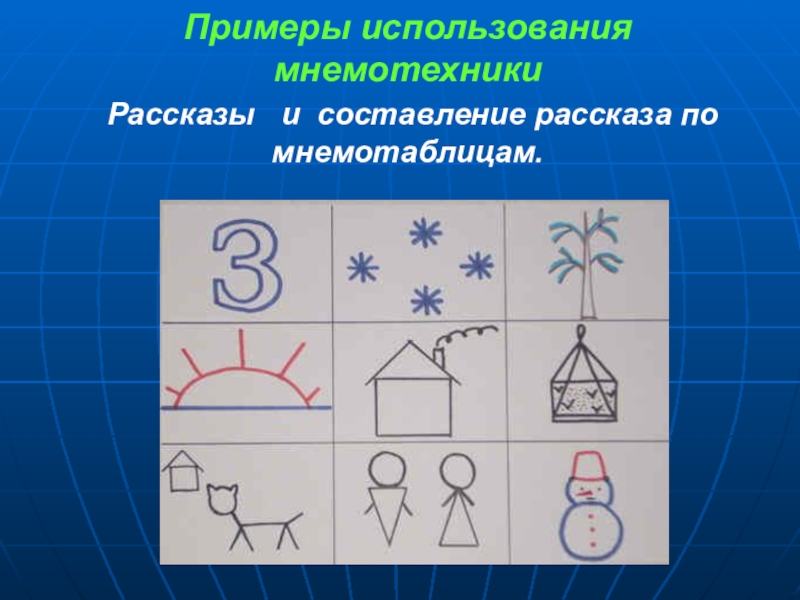 Примеры использования мнемотехники

Рассказы и составление рассказа по мнемотаблицам.

З